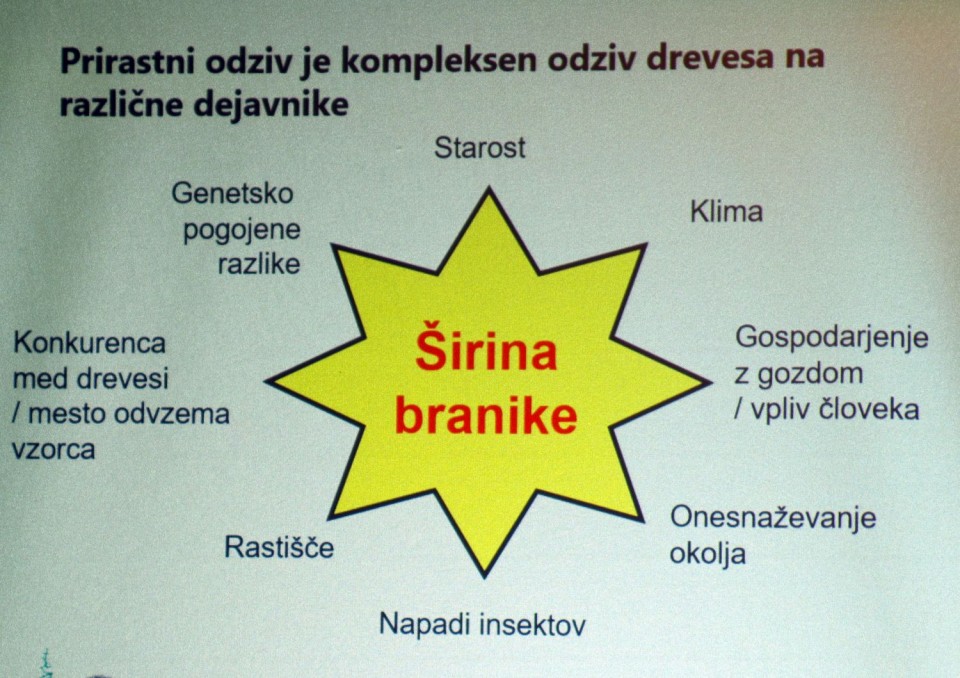 Prirastni odziv je kompleksen odziv drevesa na različne dejavnike

Starost

Genetsko pogojene razlike

Klima

Konkurenca med drevesi / mesto odvzema vzorca

Širina branike

Gospodarjenje z gozdom / vpliv človeka

Rastišče

Onesnaževanje okolja

Napadi insektov